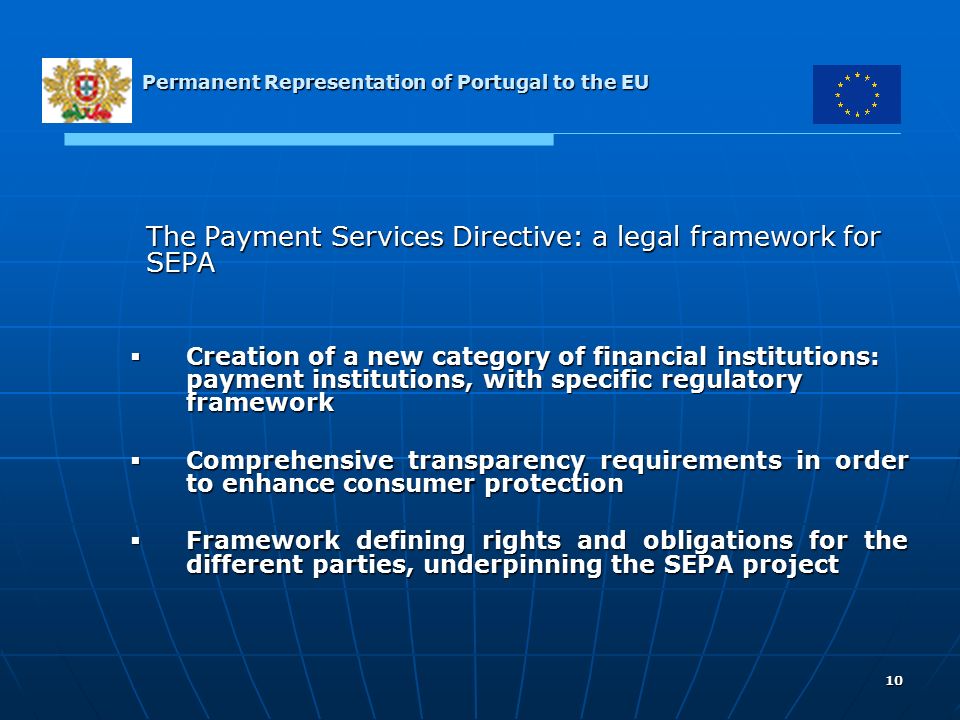 Permanent Representation of Portugal to the EU

The Payment Services Directive: a legal framework for SEPA

▪ Creation of a new category of financial institutions: payment institutions, with specific regulatory framework

▪ Comprehensive transparency requirements in order to enhance consumer protection

▪ Framework defining rights and obligations for the different parties, underpinning the SEPA project

10